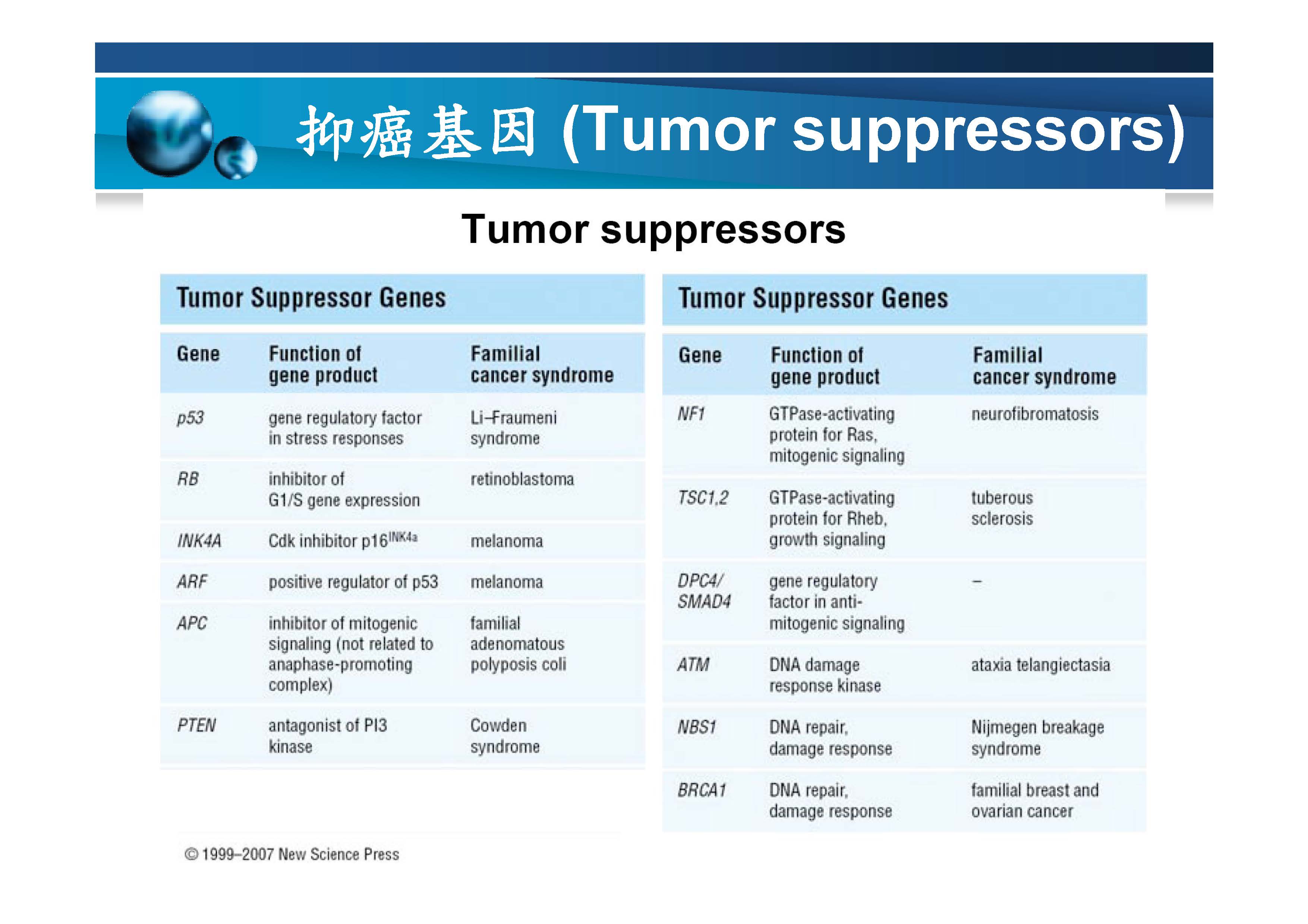 抑癌基因 (Tumor suppressors)

Tumor suppressors

Tumor Suppressor Genes

| Gene | Function of gene product | Familial cancer syndrome |
|---|---|---|
| p53 | gene regulatory factor in stress responses | Li–Fraumeni syndrome |
| RB | inhibitor of G1/S gene expression | retinoblastoma |
| INK4A | Cdk inhibitor p16$^{INK4a}$ | melanoma |
| ARF | positive regulator of p53 | melanoma |
| APC | inhibitor of mitogenic signaling (not related to anaphase-promoting complex) | familial adenomatous polyposis coli |
| PTEN | antagonist of PI3 kinase | Cowden syndrome |

© 1999–2007 New Science Press

Tumor Suppressor Genes

| Gene | Function of gene product | Familial cancer syndrome |
|---|---|---|
| NF1 | GTPase-activating protein for Ras, mitogenic signaling | neurofibromatosis |
| TSC1,2 | GTPase-activating protein for Rheb, growth signaling | tuberous sclerosis |
| DPC4/ SMAD4 | gene regulatory factor in anti-mitogenic signaling | – |
| ATM | DNA damage response kinase | ataxia telangiectasia |
| NBS1 | DNA repair, damage response | Nijmegen breakage syndrome |
| BRCA1 | DNA repair, damage response | familial breast and ovarian cancer |